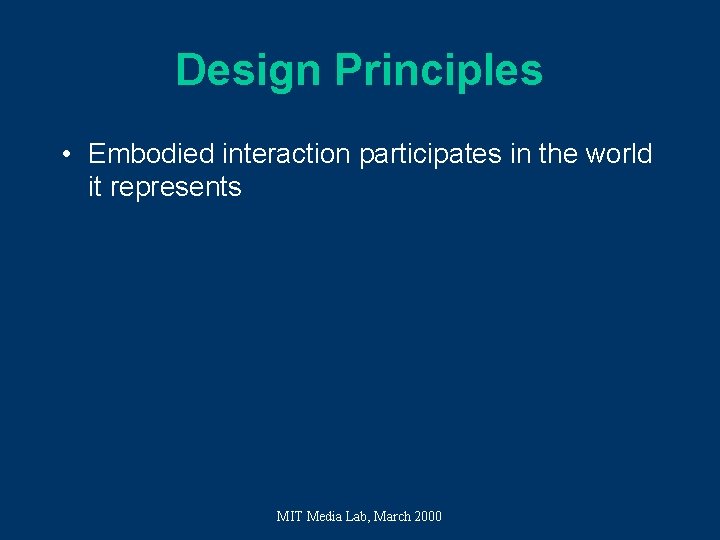 Design Principles

• Embodied interaction participates in the world it represents

MIT Media Lab, March 2000